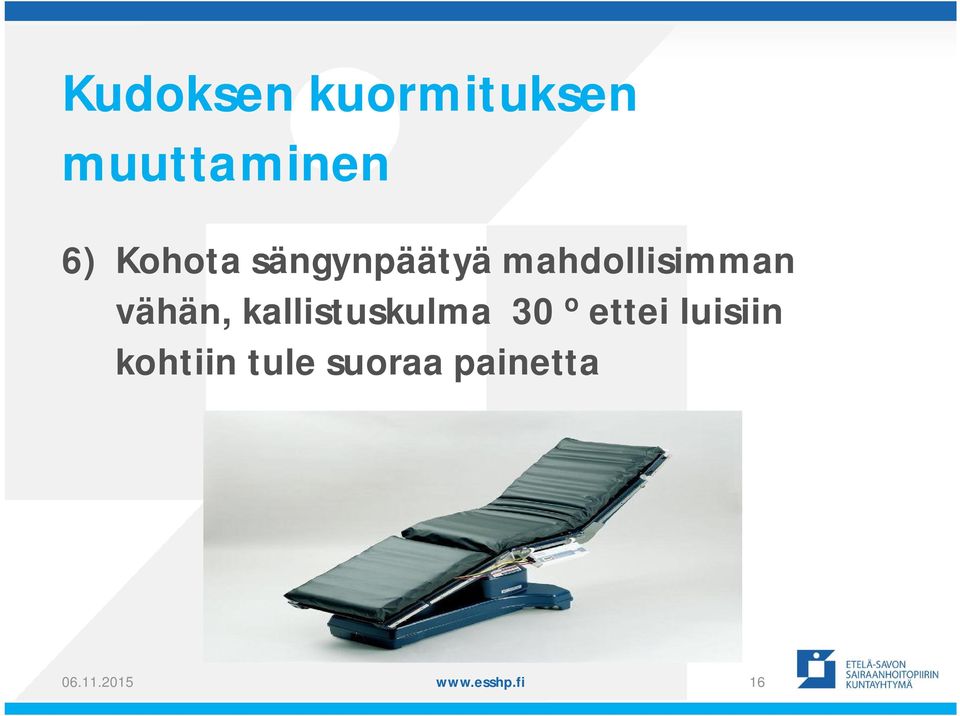 Kudoksen kuormituksen muuttaminen

6) Kohota sängynpäätyä mahdollisimman vähän, kallistuskulma 30 º ettei luisiin kohtiin tule suoraa painetta

06.11.2015

www.esshp.fi

16

ETELÄ-SAVON SAIRAANHOITOPIIRIN KUNTAYHTYMÄ